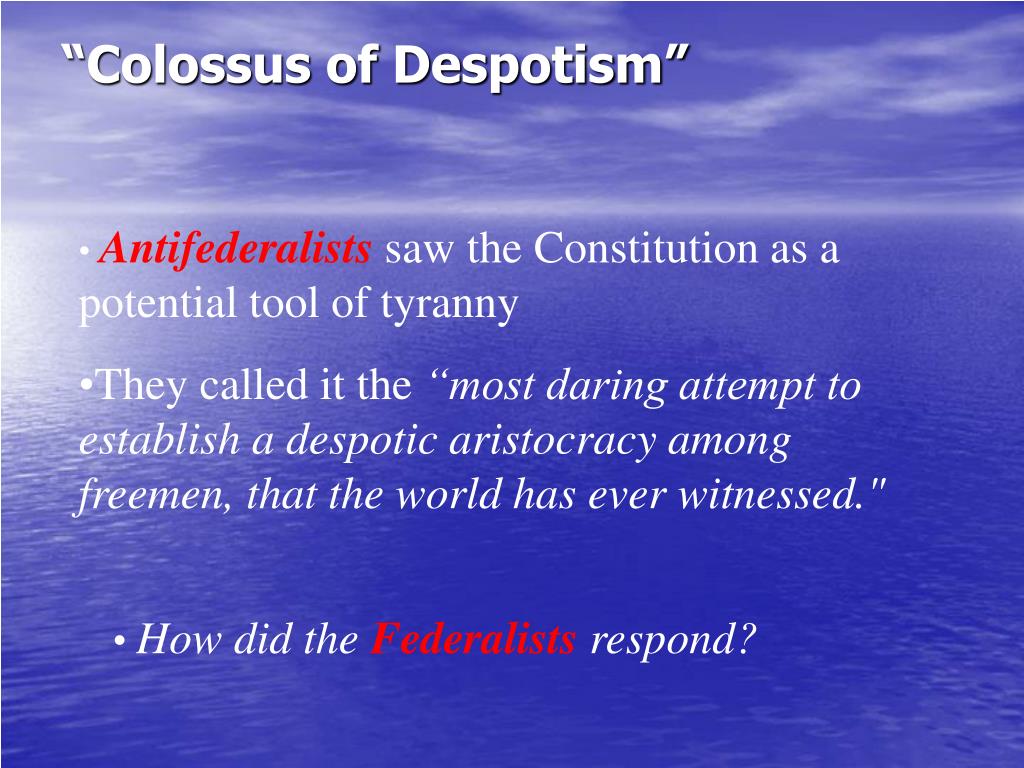 “Colossus of Despotism”

• Antifederalists saw the Constitution as a potential tool of tyranny

•They called it the “most daring attempt to establish a despotic aristocracy among freemen, that the world has ever witnessed."

• How did the Federalists respond?